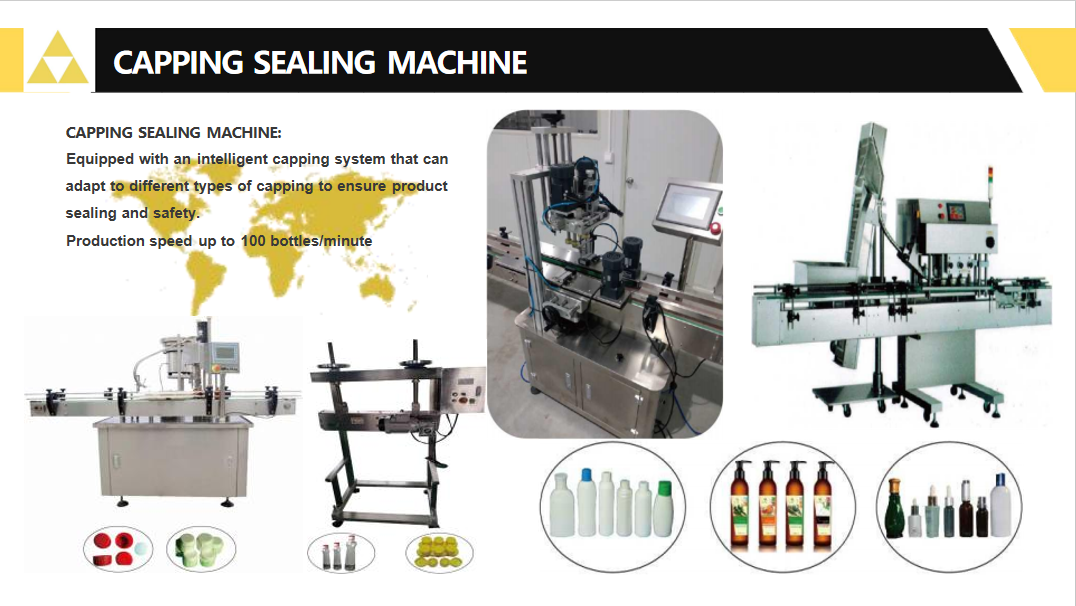 CAPPING SEALING MACHINE

CAPPING SEALING MACHINE:
Equipped with an intelligent capping system that can adapt to different types of capping to ensure product sealing and safety.
Production speed up to 100 bottles/minute